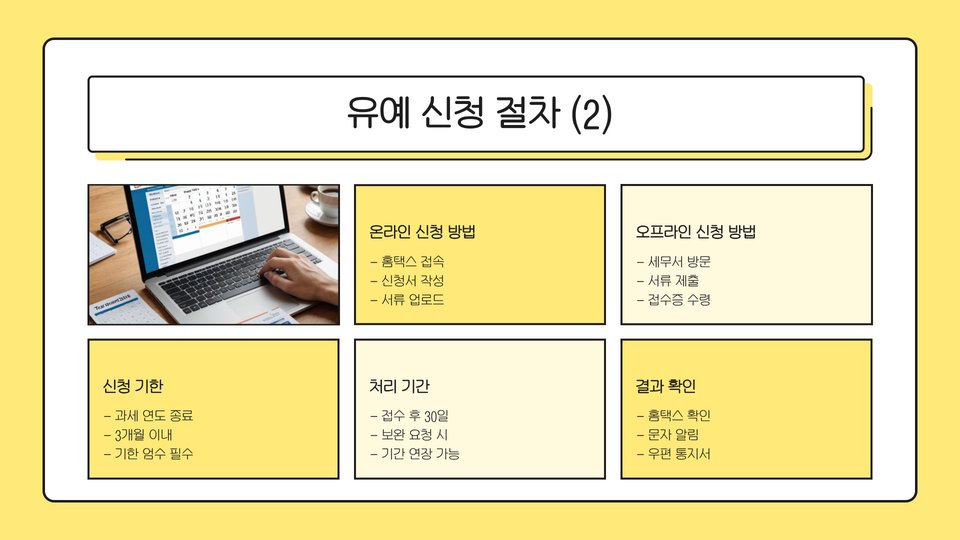 유예 신청 절차 (2)

온라인 신청 방법
– 홈택스 접속
– 신청서 작성
– 서류 업로드

오프라인 신청 방법
– 세무서 방문
– 서류 제출
– 접수증 수령

신청 기한
– 과세 연도 종료
– 3개월 이내
– 기한 엄수 필수

처리 기간
– 접수 후 30일
– 보완 요청 시
– 기간 연장 가능

결과 확인
– 홈택스 확인
– 문자 알림
– 우편 통지서